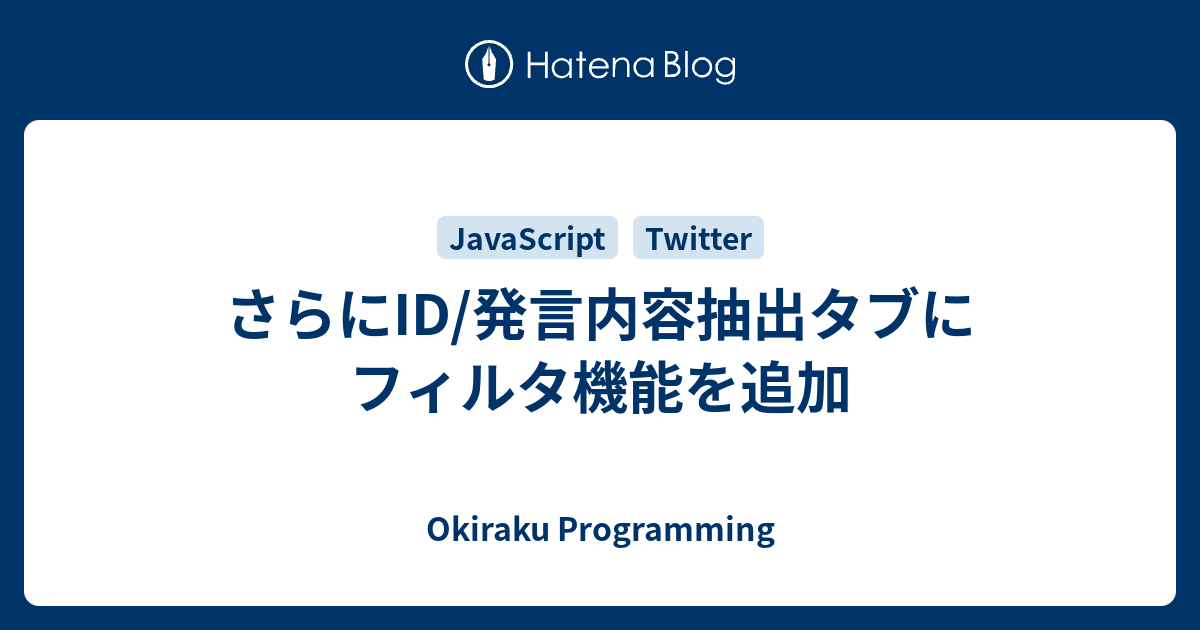 Hatena Blog

JavaScript Twitter

さらにID/発言内容抽出タブにフィルタ機能を追加

Okiraku Programming